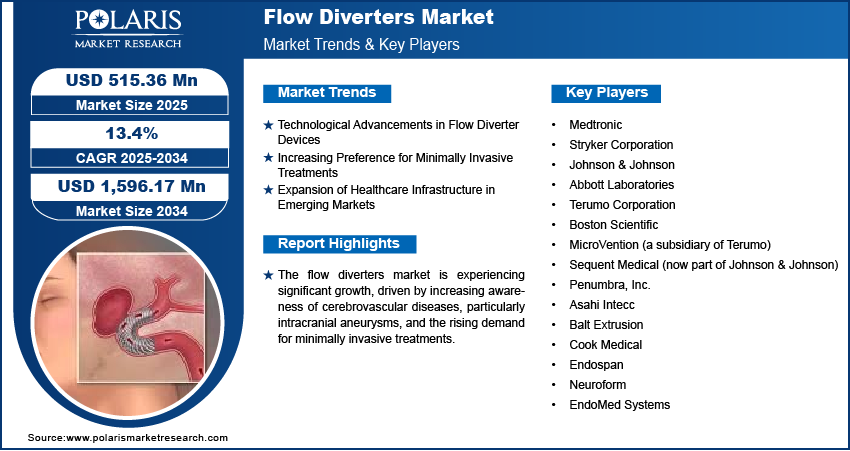 POLARIS
MARKET RESEARCH

Flow Diverters Market
Market Trends & Key Players

USD 515.36 Mn
Market Size 2025

13.4%
CAGR 2025-2034

USD 1,596.17 Mn
Market Size 2034

Market Trends

★ Technological Advancements in Flow Diverter Devices
★ Increasing Preference for Minimally Invasive Treatments
★ Expansion of Healthcare Infrastructure in Emerging Markets

Report Highlights

★ The flow diverters market is experiencing significant growth, driven by increasing awareness of cerebrovascular diseases, particularly intracranial aneurysms, and the rising demand for minimally invasive treatments.

Key Players

• Medtronic
• Stryker Corporation
• Johnson & Johnson
• Abbott Laboratories
• Terumo Corporation
• Boston Scientific
• MicroVention (a subsidiary of Terumo)
• Sequent Medical (now part of Johnson & Johnson)
• Penumbra, Inc.
• Asahi Intecc
• Balt Extrusion
• Cook Medical
• Endospan
• Neuroform
• EndoMed Systems

Source:www.polarismarketresearch.com